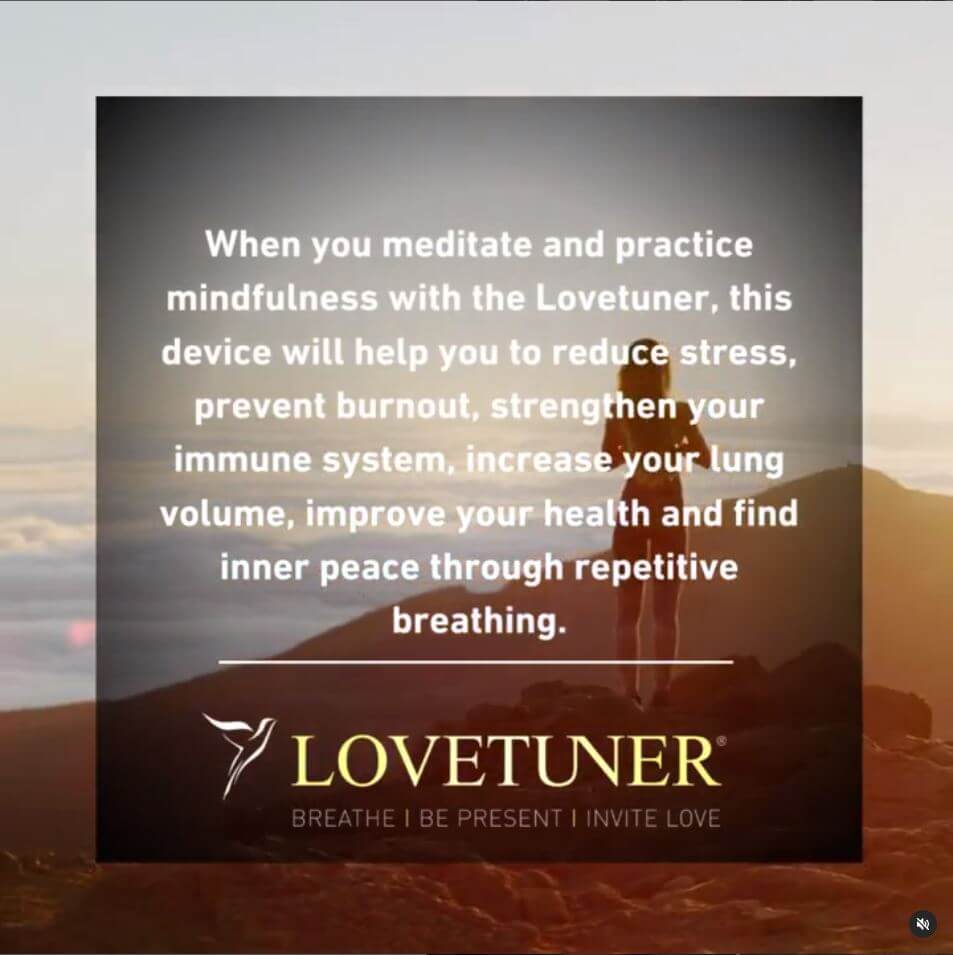 When you meditate and practice mindfulness with the Lovetuner, this device will help you to reduce stress, prevent burnout, strengthen your immune system, increase your lung volume, improve your health and find inner peace through repetitive breathing.

LOVETUNER®

BREATHE I BE PRESENT I INVITE LOVE